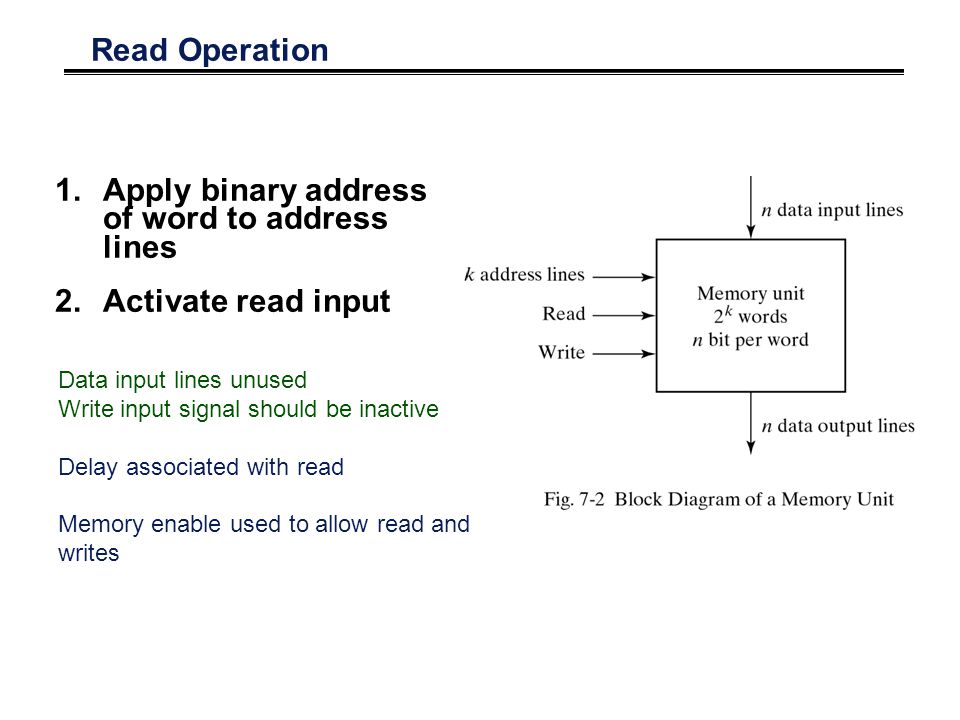 Read Operation

1. Apply binary address of word to address lines

2. Activate read input

Data input lines unused
Write input signal should be inactive

Delay associated with read

Memory enable used to allow read and writes

$n$ data input lines

$k$ address lines

Read

Write

Memory unit
$2^k$ words
$n$ bit per word

$n$ data output lines

Fig. 7-2 Block Diagram of a Memory Unit